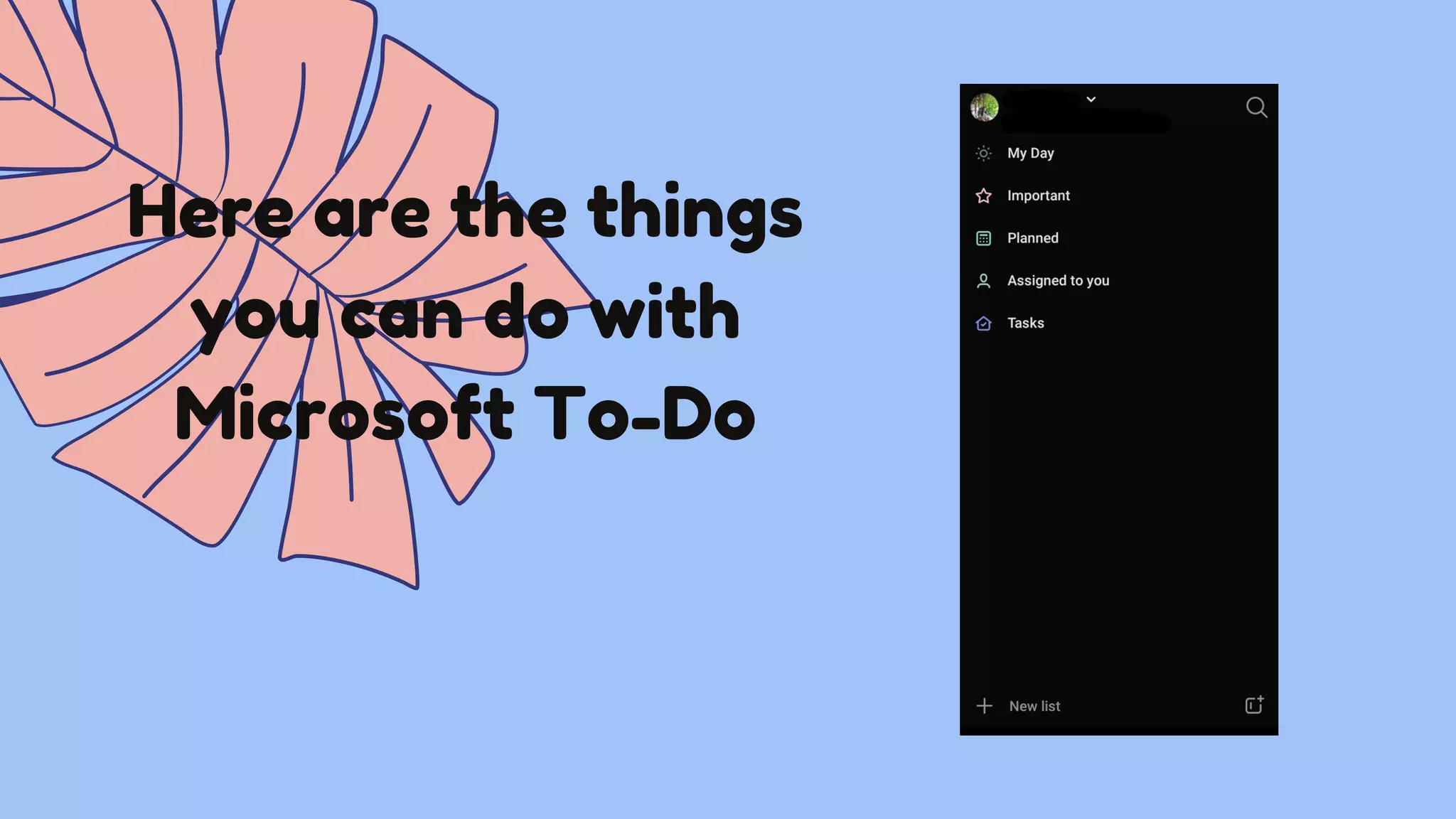 Here are the things you can do with Microsoft To-Do

My Day
Important
Planned
Assigned to you
Tasks

New list